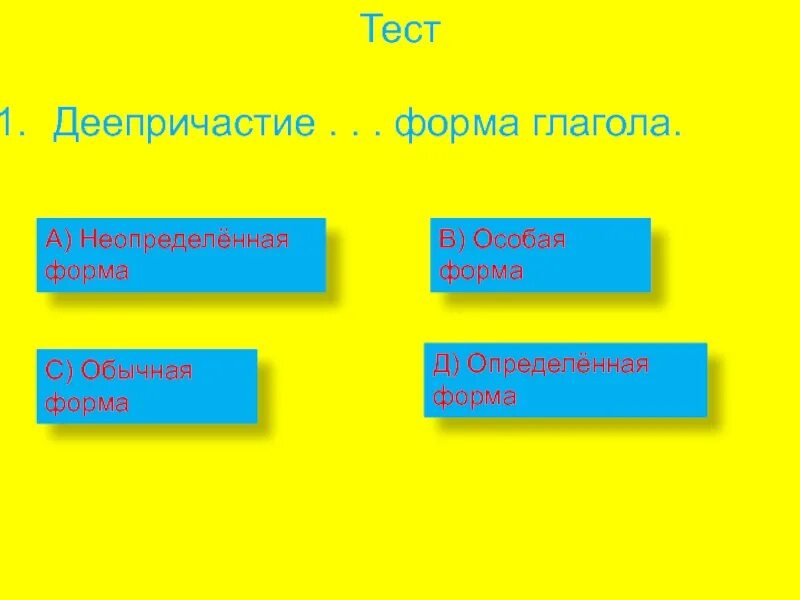 Тест

1. Деепричастие . . . форма глагола.

А) Неопределённая форма

В) Особая форма

С) Обычная форма

Д) Определённая форма